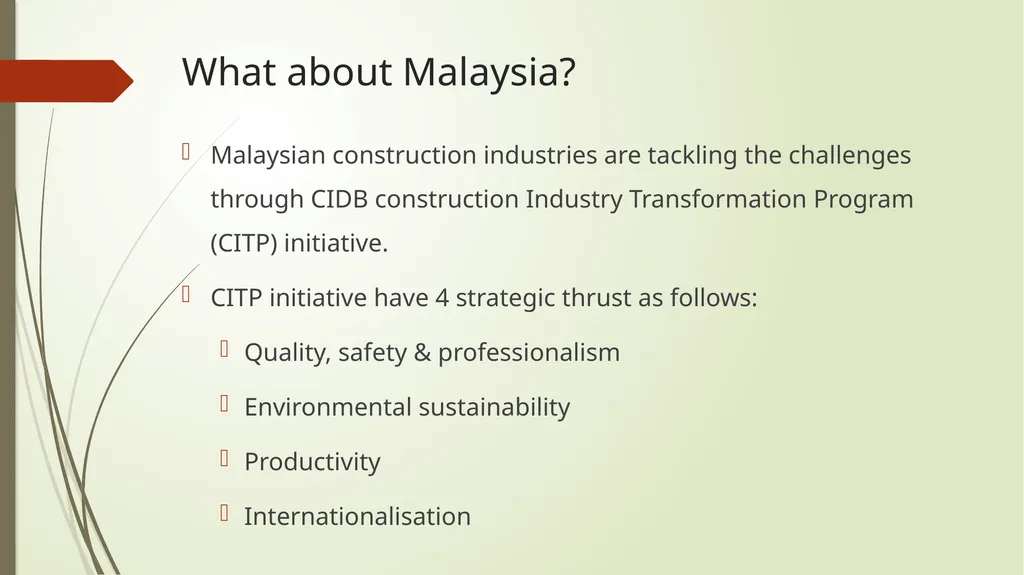 What about Malaysia?

Malaysian construction industries are tackling the challenges through CIDB construction Industry Transformation Program (CITP) initiative.

CITP initiative have 4 strategic thrust as follows:

Quality, safety & professionalism

Environmental sustainability

Productivity

Internationalisation